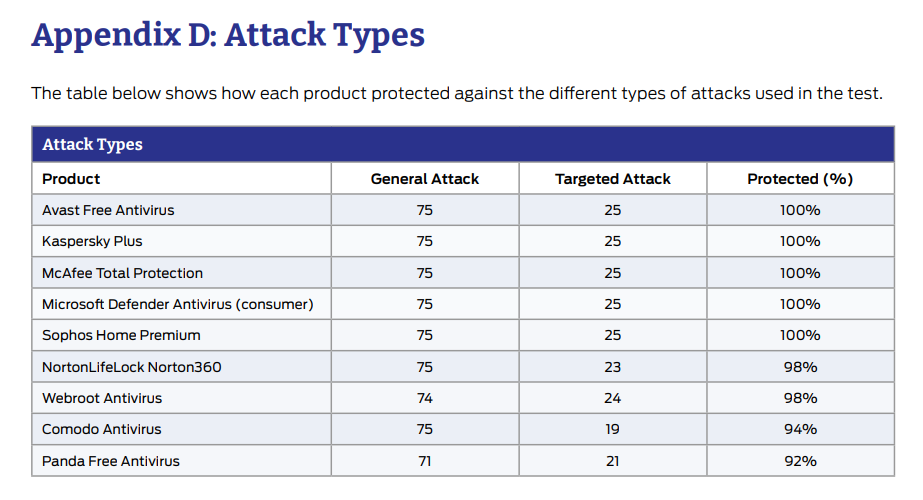 Appendix D: Attack Types

The table below shows how each product protected against the different types of attacks used in the test.

Attack Types

| Product | General Attack | Targeted Attack | Protected (%) |
|---|---|---|---|
| Avast Free Antivirus | 75 | 25 | 100% |
| Kaspersky Plus | 75 | 25 | 100% |
| McAfee Total Protection | 75 | 25 | 100% |
| Microsoft Defender Antivirus (consumer) | 75 | 25 | 100% |
| Sophos Home Premium | 75 | 25 | 100% |
| NortonLifeLock Norton360 | 75 | 23 | 98% |
| Webroot Antivirus | 74 | 24 | 98% |
| Comodo Antivirus | 75 | 19 | 94% |
| Panda Free Antivirus | 71 | 21 | 92% |